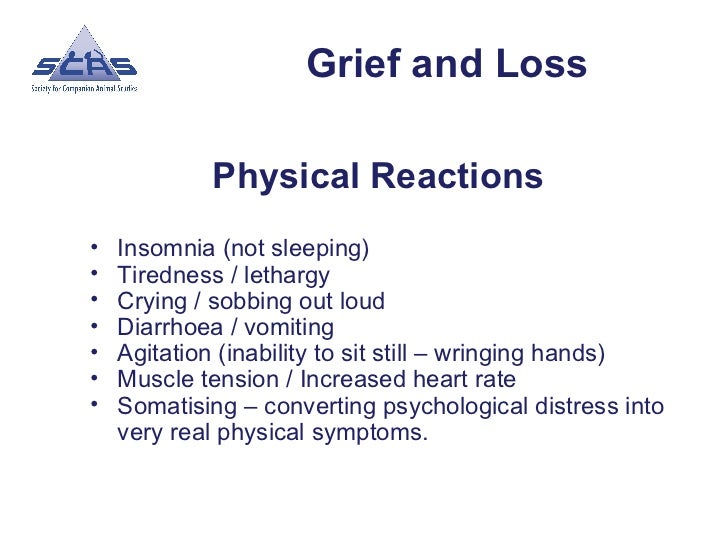 SCAS
Society for Companion Animal Studies

Grief and Loss

Physical Reactions

• Insomnia (not sleeping)
• Tiredness / lethargy
• Crying / sobbing out loud
• Diarrhoea / vomiting
• Agitation (inability to sit still – wringing hands)
• Muscle tension / Increased heart rate
• Somatising – converting psychological distress into very real physical symptoms.